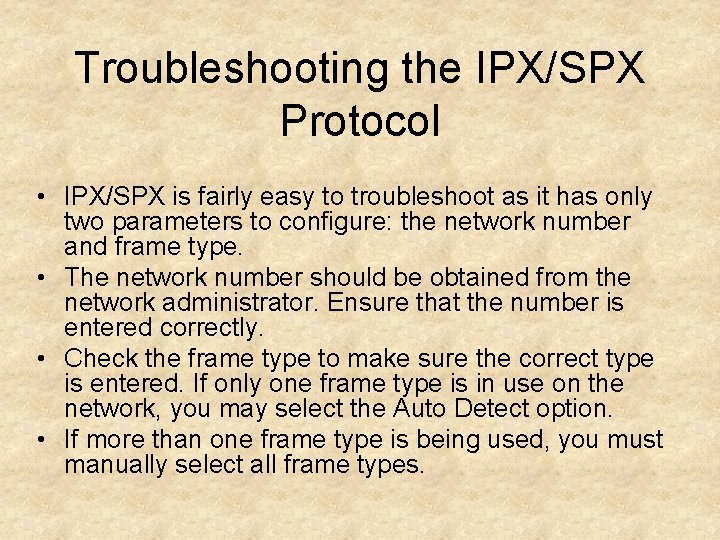 Troubleshooting the IPX/SPX Protocol

• IPX/SPX is fairly easy to troubleshoot as it has only two parameters to configure: the network number and frame type.
• The network number should be obtained from the network administrator. Ensure that the number is entered correctly.
• Check the frame type to make sure the correct type is entered. If only one frame type is in use on the network, you may select the Auto Detect option.
• If more than one frame type is being used, you must manually select all frame types.